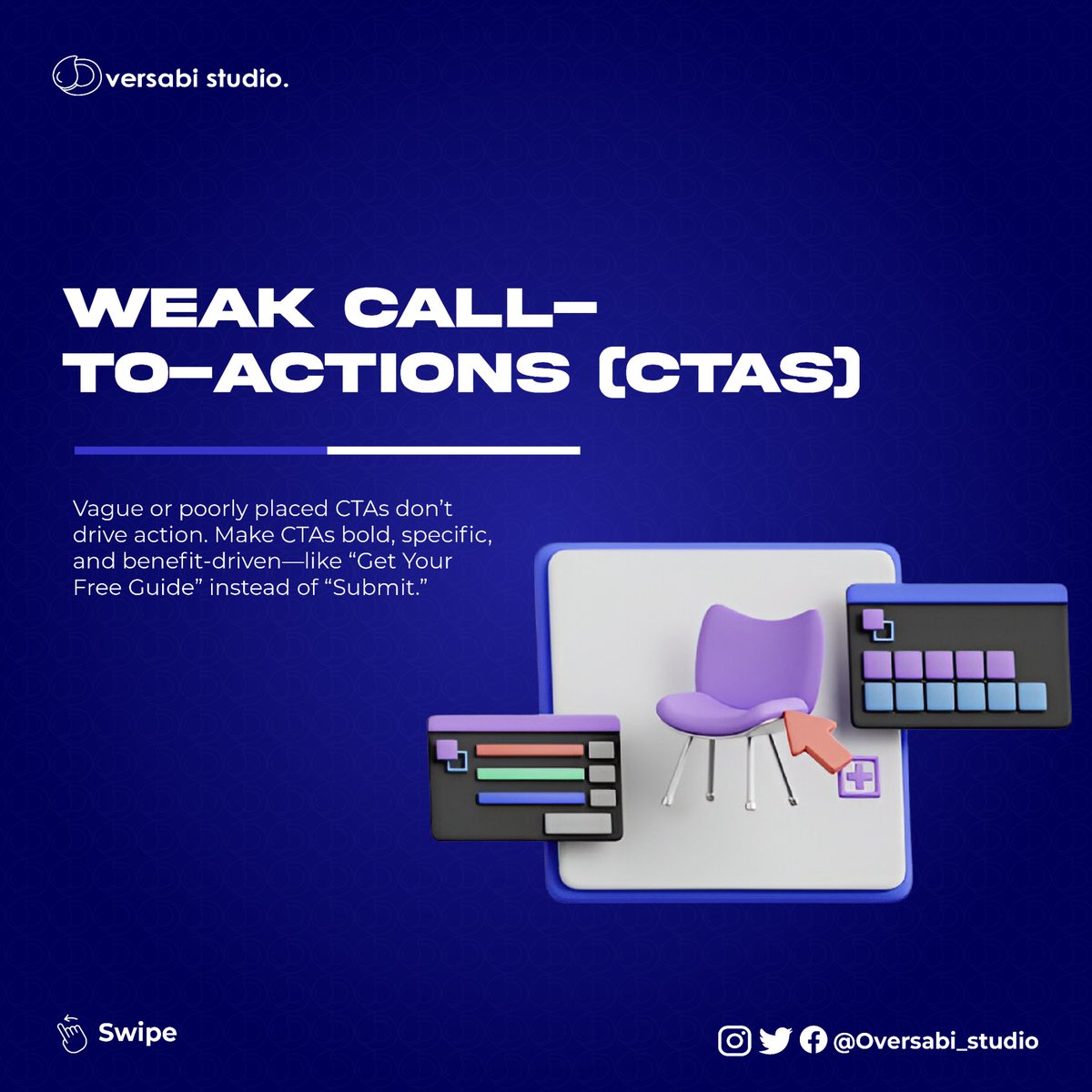 versabi studio.

WEAK CALL-TO-ACTIONS (CTAS)

Vague or poorly placed CTAs don't drive action. Make CTAs bold, specific, and benefit-driven—like "Get Your Free Guide" instead of "Submit."

Swipe

@Oversabi_studio